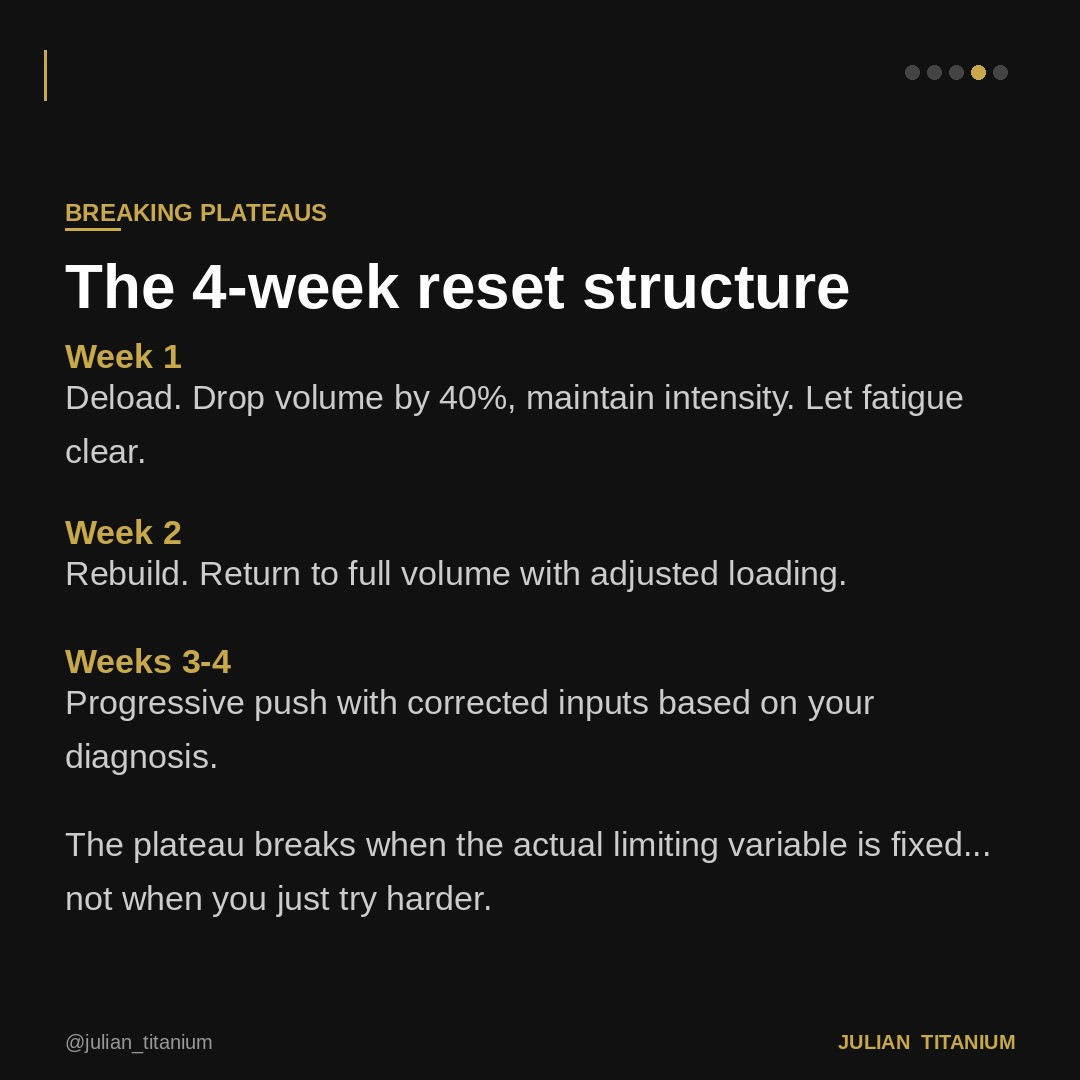 BREAKING PLATEAUS

The 4-week reset structure

Week 1
Deload. Drop volume by 40%, maintain intensity. Let fatigue clear.

Week 2
Rebuild. Return to full volume with adjusted loading.

Weeks 3-4
Progressive push with corrected inputs based on your diagnosis.

The plateau breaks when the actual limiting variable is fixed... not when you just try harder.

@julian_titanium

JULIAN TITANIUM